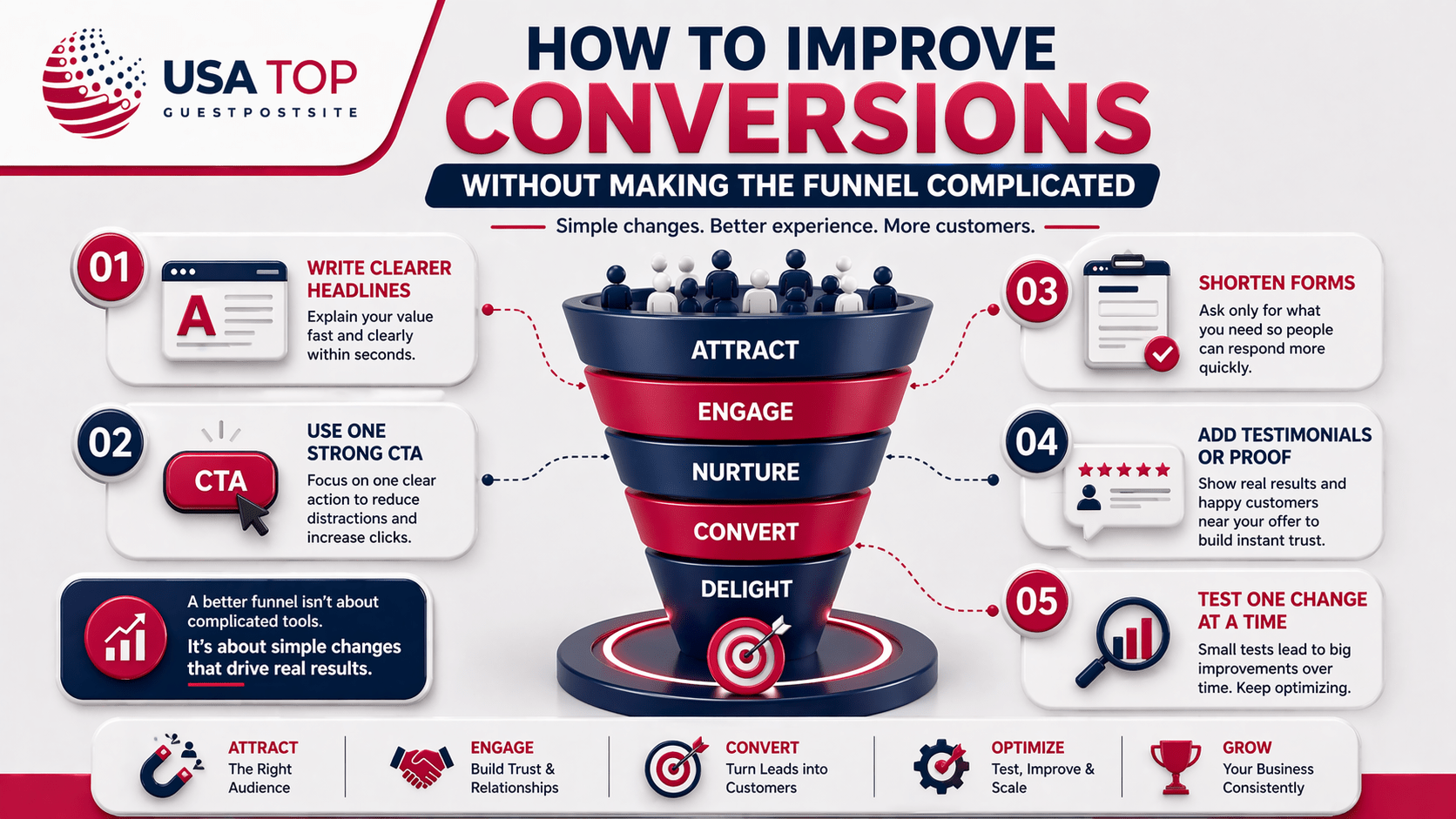 USA TOP
GUESTPOSTSITE

HOW TO IMPROVE
CONVERSIONS
WITHOUT MAKING THE FUNNEL COMPLICATED

Simple changes. Better experience. More customers.

01
A
WRITE CLEARER HEADLINES
Explain your value fast and clearly within seconds.

02
CTA
USE ONE STRONG CTA
Focus on one clear action to reduce distractions and increase clicks.

A better funnel isn't about complicated tools.
It's about simple changes that drive real results.

ATTRACT
ENGAGE
NURTURE
CONVERT
DELIGHT

03
SHORTEN FORMS
Ask only for what you need so people can respond more quickly.

04
ADD TESTIMONIALS OR PROOF
Show real results and happy customers near your offer to build instant trust.

05
TEST ONE CHANGE AT A TIME
Small tests lead to big improvements over time. Keep optimizing.

ATTRACT
The Right Audience

ENGAGE
Build Trust & Relationships

CONVERT
Turn Leads into Customers

OPTIMIZE
Test, Improve & Scale

GROW
Your Business Consistently